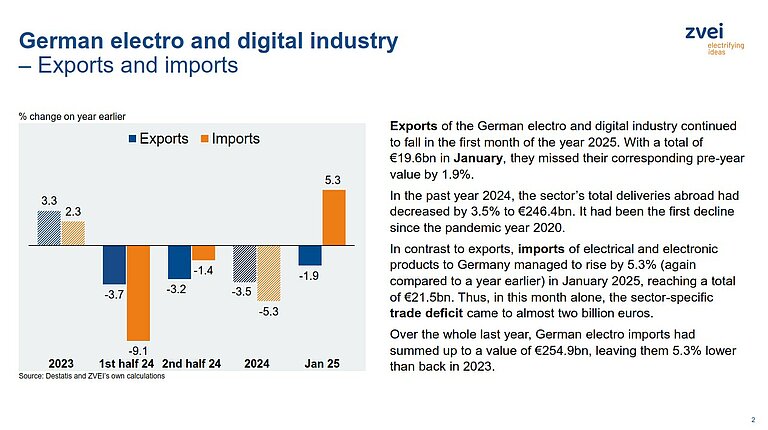 German electro and digital industry
– Exports and imports

zvei
electrifying ideas

% change on year earlier

Exports Imports

3.3 2.3
-3.7 -9.1
-3.2 -1.4
-3.5 -5.3
-1.9 5.3

2023 1st half 24 2nd half 24 2024 Jan 25

Source: Destatis and ZVEI's own calculations

Exports of the German electro and digital industry continued to fall in the first month of the year 2025. With a total of €19.6bn in January, they missed their corresponding pre-year value by 1.9%.

In the past year 2024, the sector's total deliveries abroad had decreased by 3.5% to €246.4bn. It had been the first decline since the pandemic year 2020.

In contrast to exports, imports of electrical and electronic products to Germany managed to rise by 5.3% (again compared to a year earlier) in January 2025, reaching a total of €21.5bn. Thus, in this month alone, the sector-specific trade deficit came to almost two billion euros.

Over the whole last year, German electro imports had summed up to a value of €254.9bn, leaving them 5.3% lower than back in 2023.

2